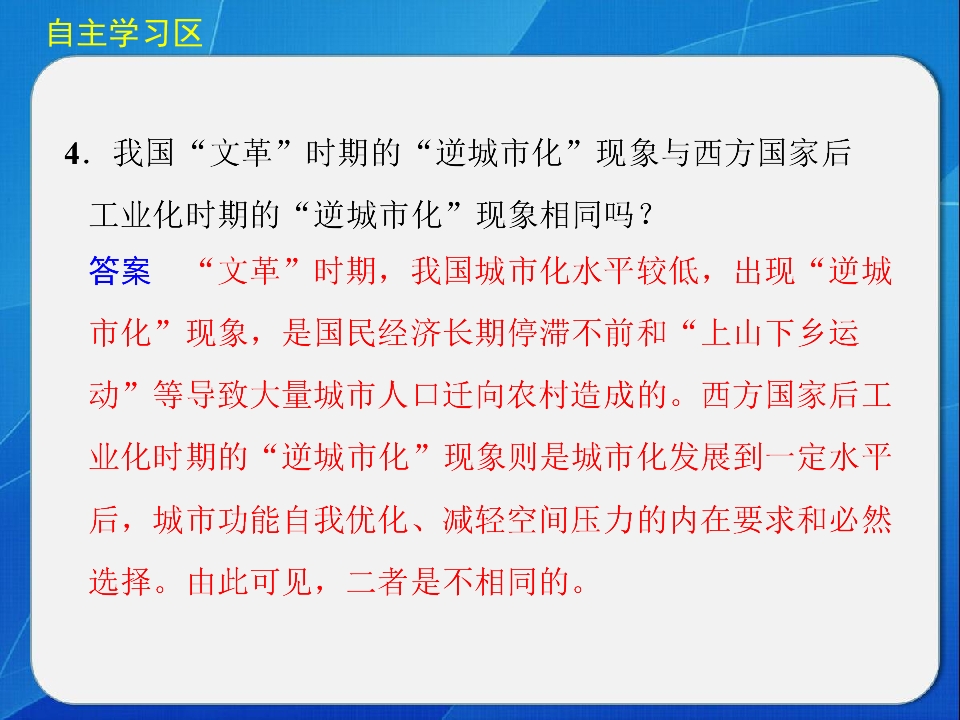 自主学习区

4．我国“文革”时期的“逆城市化”现象与西方国家后工业化时期的“逆城市化”现象相同吗？

答案　“文革”时期，我国城市化水平较低，出现“逆城市化”现象，是国民经济长期停滞不前和“上山下乡运动”等导致大量城市人口迁向农村造成的。西方国家后工业化时期的“逆城市化”现象则是城市化发展到一定水平后，城市功能自我优化、减轻空间压力的内在要求和必然选择。由此可见，二者是不相同的。